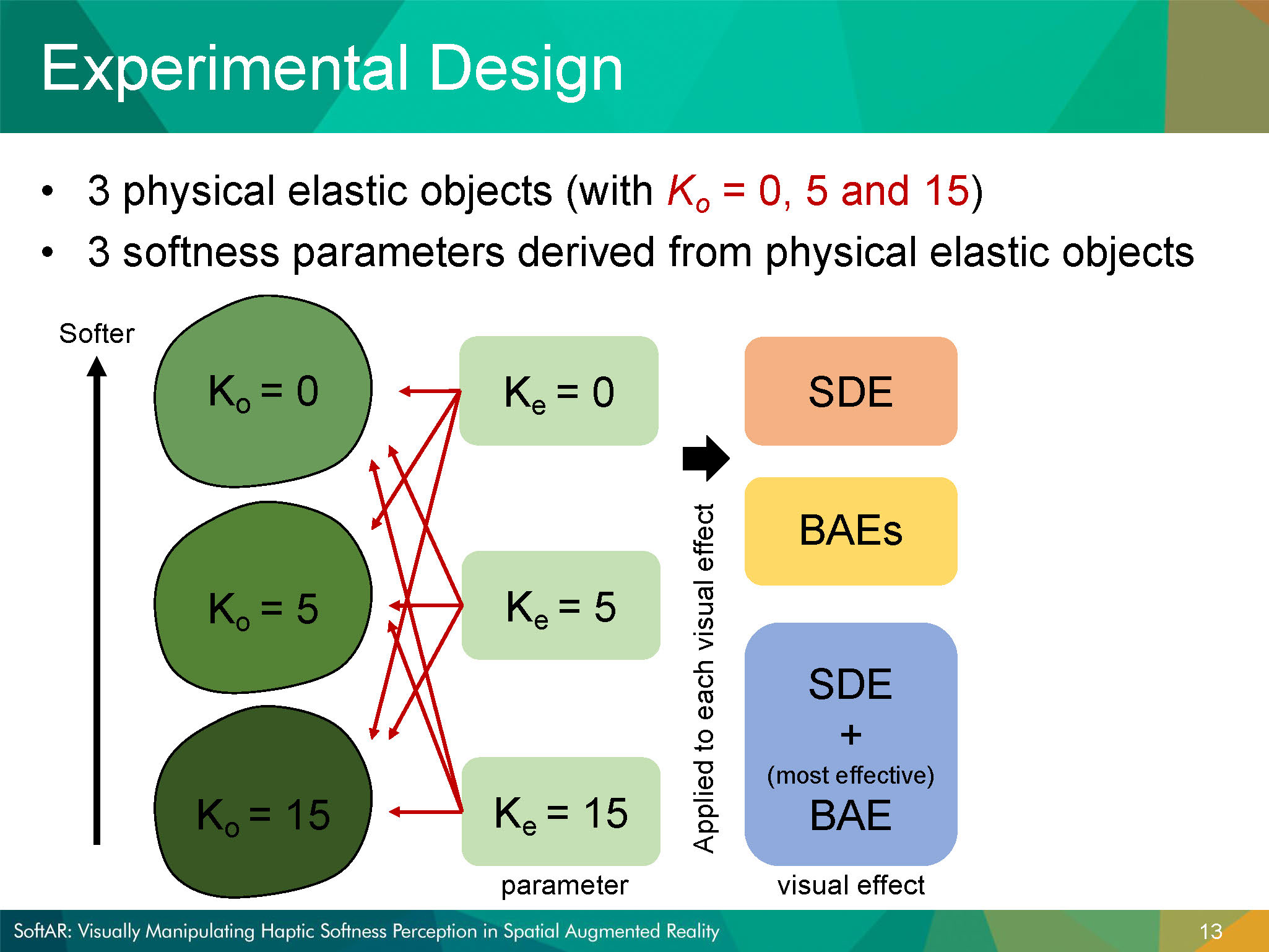 Experimental Design

• 3 physical elastic objects (with $K_o$ = 0, 5 and 15)
• 3 softness parameters derived from physical elastic objects

Softer

$K_o = 0$

$K_o = 5$

$K_o = 15$

$K_e = 0$

$K_e = 5$

$K_e = 15$

parameter

Applied to each visual effect

SDE

BAEs

SDE
+
(most effective)
BAE

visual effect

SoftAR: Visually Manipulating Haptic Softness Perception in Spatial Augmented Reality

13